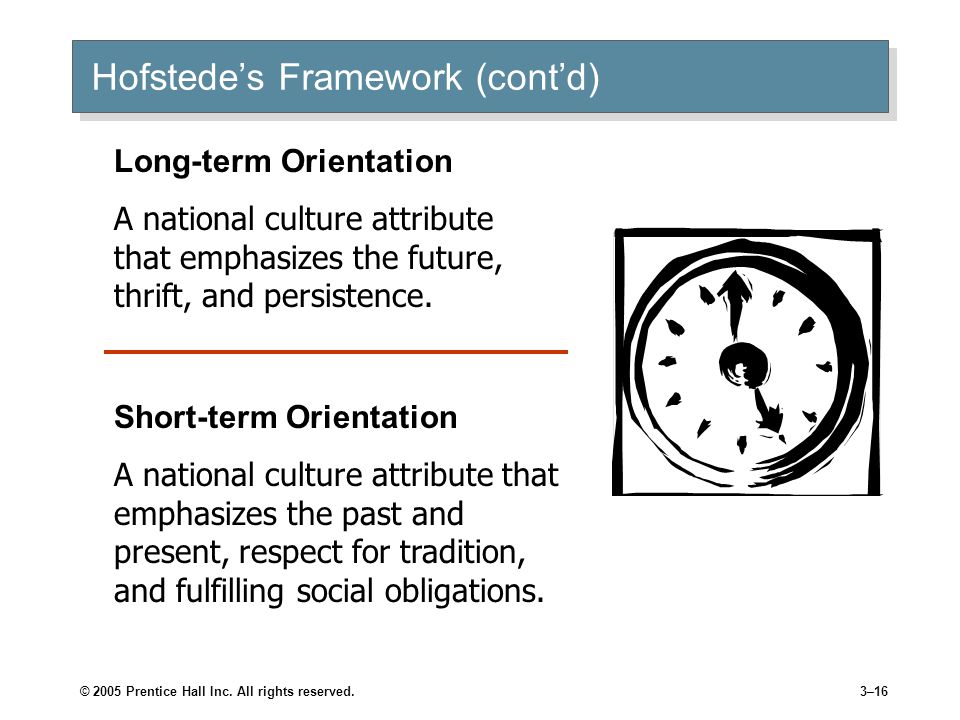 Hofstede’s Framework (cont’d)

Long-term Orientation

A national culture attribute that emphasizes the future, thrift, and persistence.

Short-term Orientation

A national culture attribute that emphasizes the past and present, respect for tradition, and fulfilling social obligations.

© 2005 Prentice Hall Inc. All rights reserved.

3–16